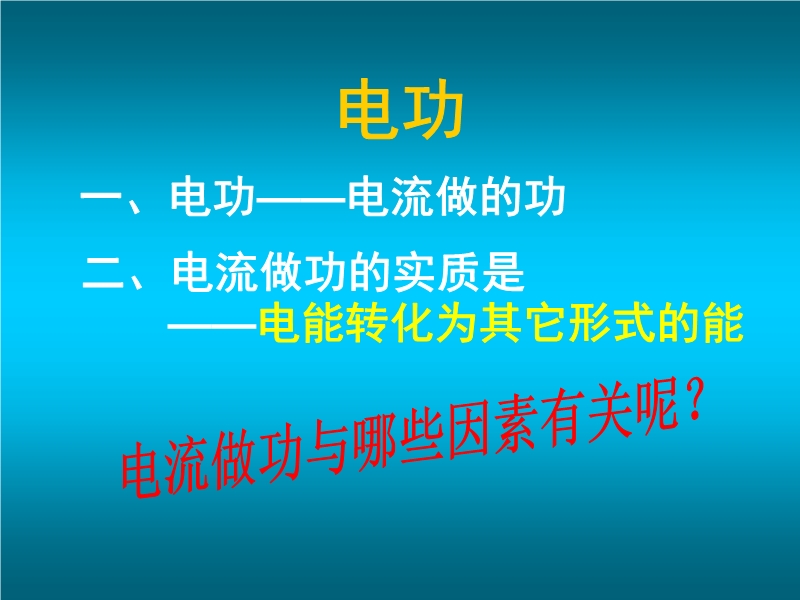 电功

一、电功——电流做的功

二、电流做功的实质是
——电能转化为其它形式的能

电流做功与哪些因素有关呢？